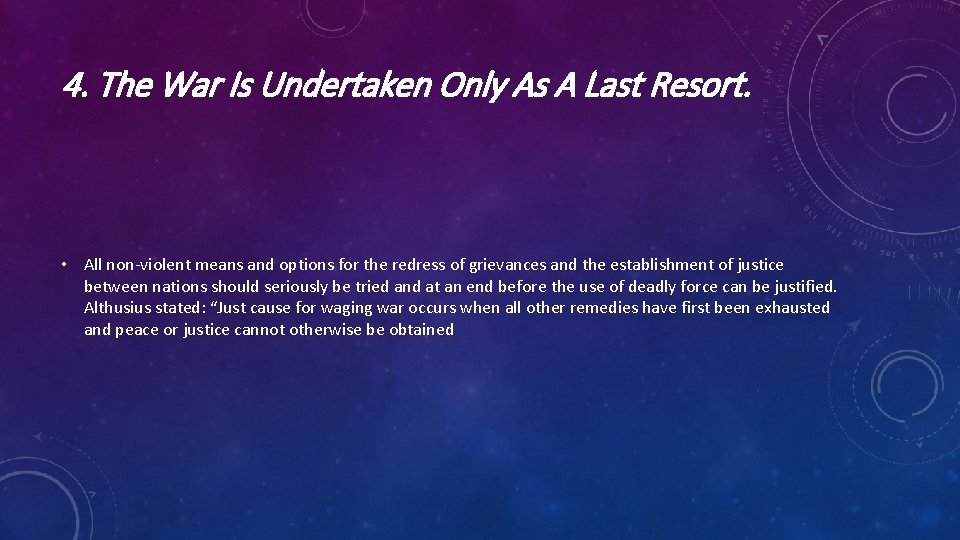 4. The War Is Undertaken Only As A Last Resort.

• All non-violent means and options for the redress of grievances and the establishment of justice between nations should seriously be tried and at an end before the use of deadly force can be justified. Althusius stated: “Just cause for waging war occurs when all other remedies have first been exhausted and peace or justice cannot otherwise be obtained